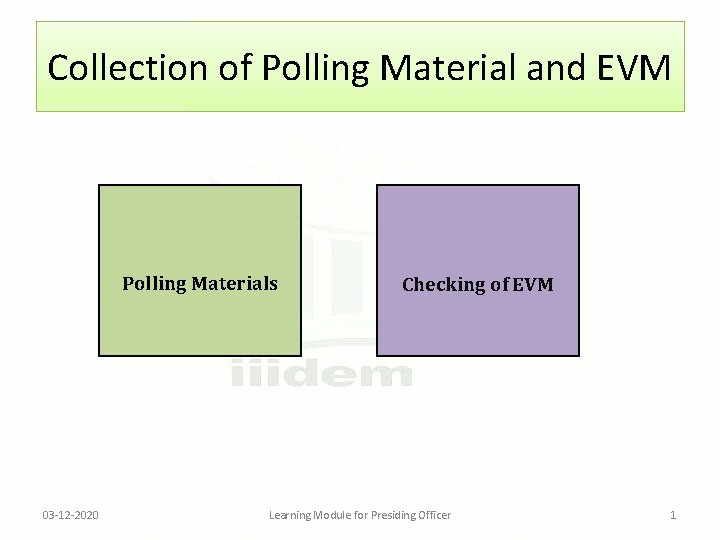 Collection of Polling Material and EVM

Polling Materials

Checking of EVM

iiidem

03-12-2020

Learning Module for Presiding Officer

1